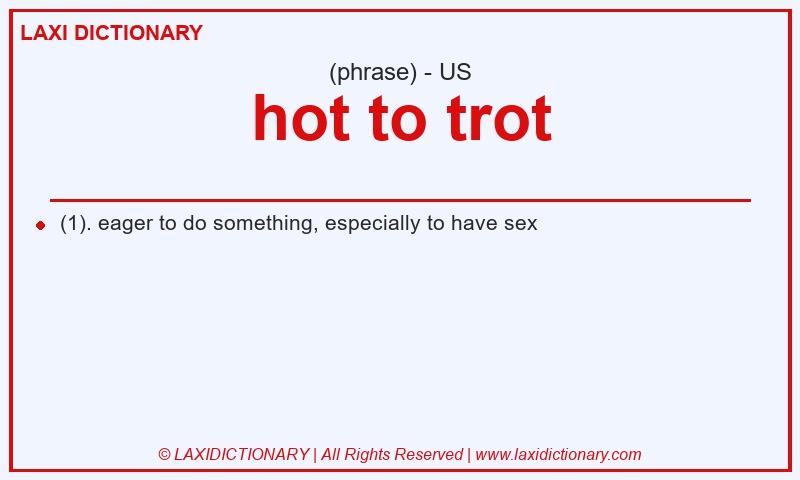 LAXI DICTIONARY

(phrase) - US

hot to trot

(1). eager to do something, especially to have sex

© LAXIDICTIONARY | All Rights Reserved | www.laxidictionary.com